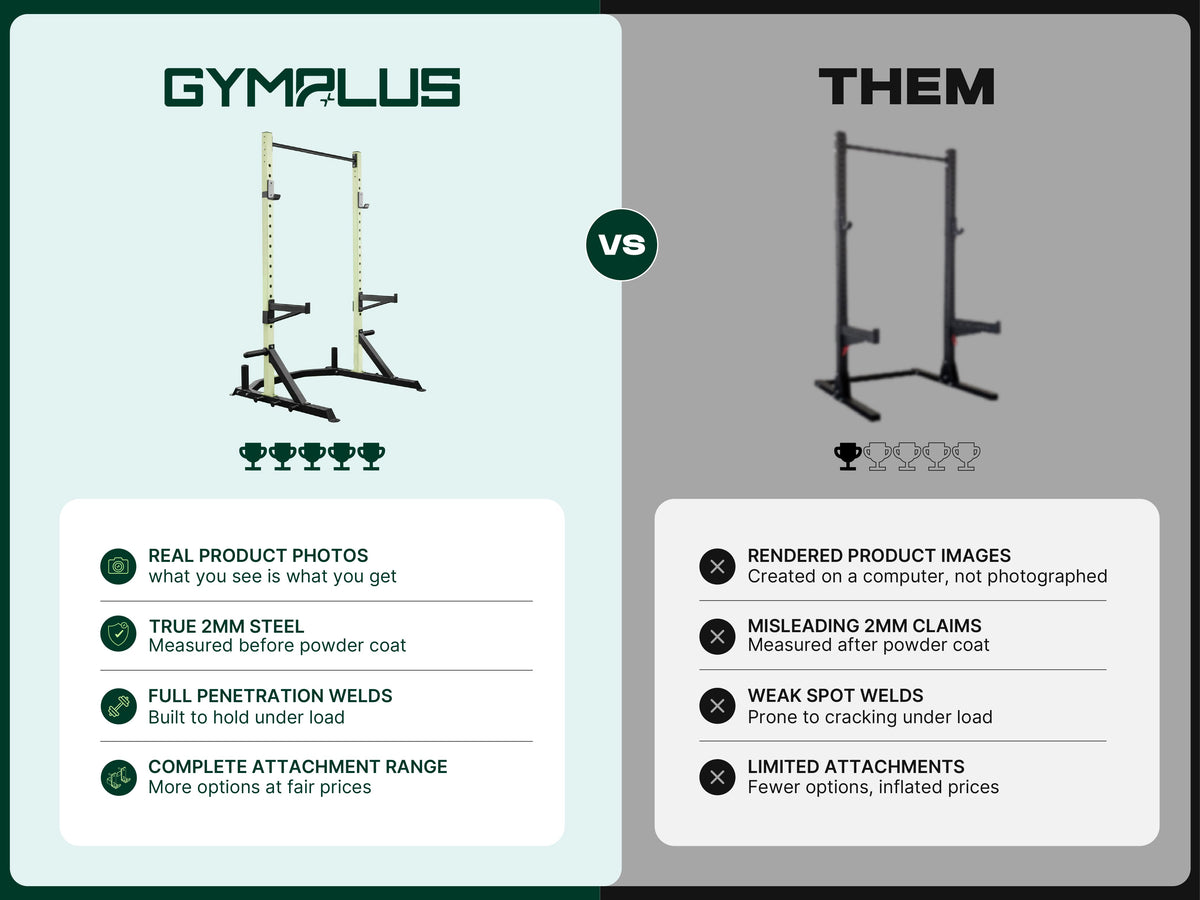 GYMPLUS

VS

THEM

REAL PRODUCT PHOTOS
what you see is what you get

TRUE 2MM STEEL
Measured before powder coat

FULL PENETRATION WELDS
Built to hold under load

COMPLETE ATTACHMENT RANGE
More options at fair prices

RENDERED PRODUCT IMAGES
Created on a computer, not photographed

MISLEADING 2MM CLAIMS
Measured after powder coat

WEAK SPOT WELDS
Prone to cracking under load

LIMITED ATTACHMENTS
Fewer options, inflated prices